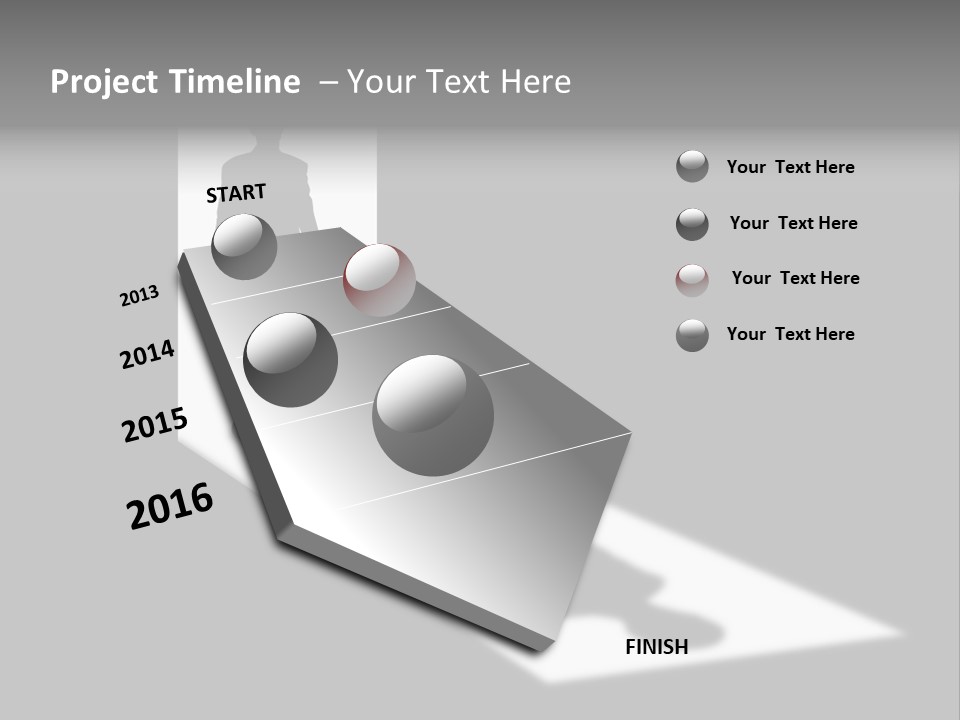 Project Timeline – Your Text Here

START

2013

2014

2015

2016

FINISH

Your Text Here

Your Text Here

Your Text Here

Your Text Here